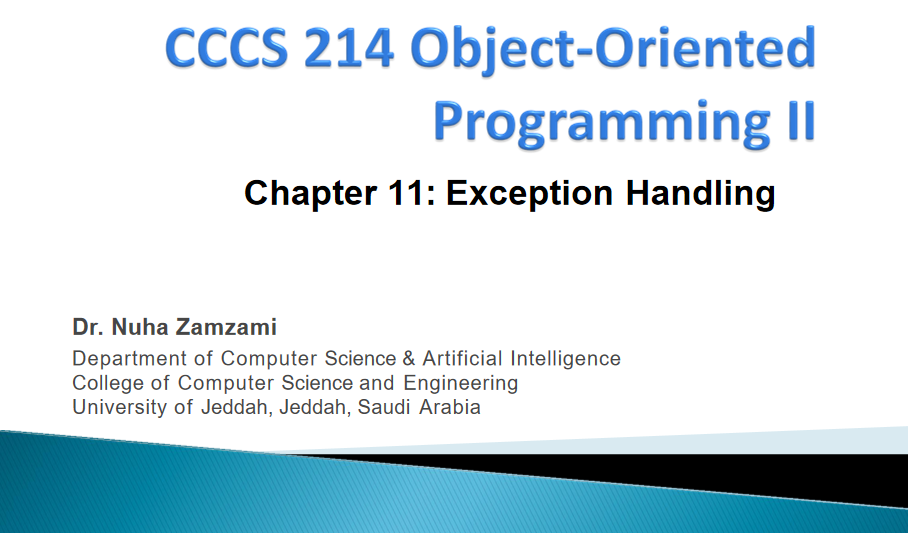 CCCS 214 Object-Oriented Programming II

Chapter 11: Exception Handling

Dr. Nuha Zamzami
Department of Computer Science & Artificial Intelligence
College of Computer Science and Engineering
University of Jeddah, Jeddah, Saudi Arabia